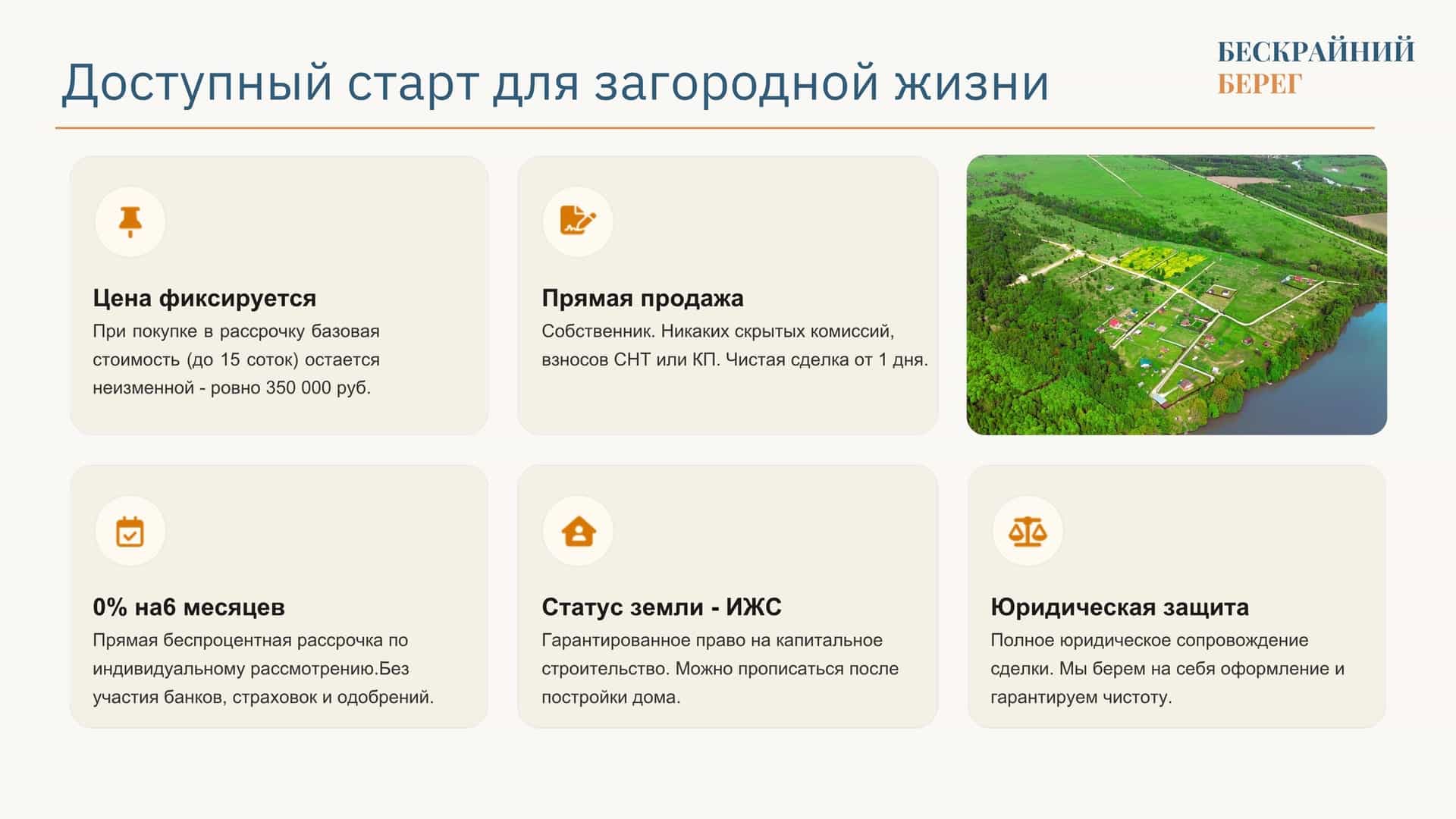 Доступный старт для загородной жизни

БЕСКРАЙНИЙ
БЕРЕГ

Цена фиксируется
При покупке в рассрочку базовая стоимость (до 15 соток) остается неизменной - ровно 350 000 руб.

Прямая продажа
Собственник. Никаких скрытых комиссий, взносов СНТ или КП. Чистая сделка от 1 дня.

0% на6 месяцев
Прямая беспроцентная рассрочка по индивидуальному рассмотрению.Без участия банков, страховок и одобрений.

Статус земли - ИЖС
Гарантированное право на капитальное строительство. Можно прописаться после постройки дома.

Юридическая защита
Полное юридическое сопровождение сделки. Мы берем на себя оформление и гарантируем чистоту.